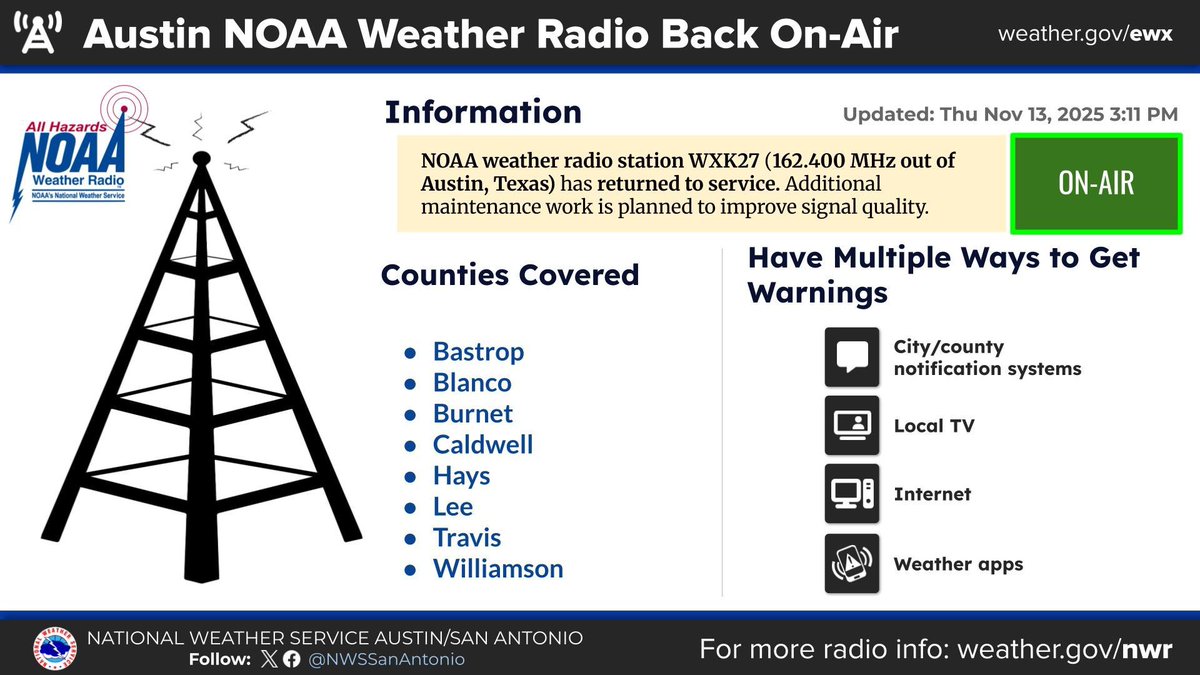 Austin NOAA Weather Radio Back On-Air

weather.gov/ewx

All Hazards
NOAA
Weather Radio
NOAA's National Weather Service

Information

Updated: Thu Nov 13, 2025 3:11 PM

NOAA weather radio station WXK27 (162.400 MHz out of Austin, Texas) has returned to service. Additional maintenance work is planned to improve signal quality.

ON-AIR

Counties Covered

• Bastrop
• Blanco
• Burnet
• Caldwell
• Hays
• Lee
• Travis
• Williamson

Have Multiple Ways to Get Warnings

City/county notification systems

Local TV

Internet

Weather apps

NATIONAL WEATHER SERVICE AUSTIN/SAN ANTONIO
Follow: @NWSSanAntonio

For more radio info: weather.gov/nwr